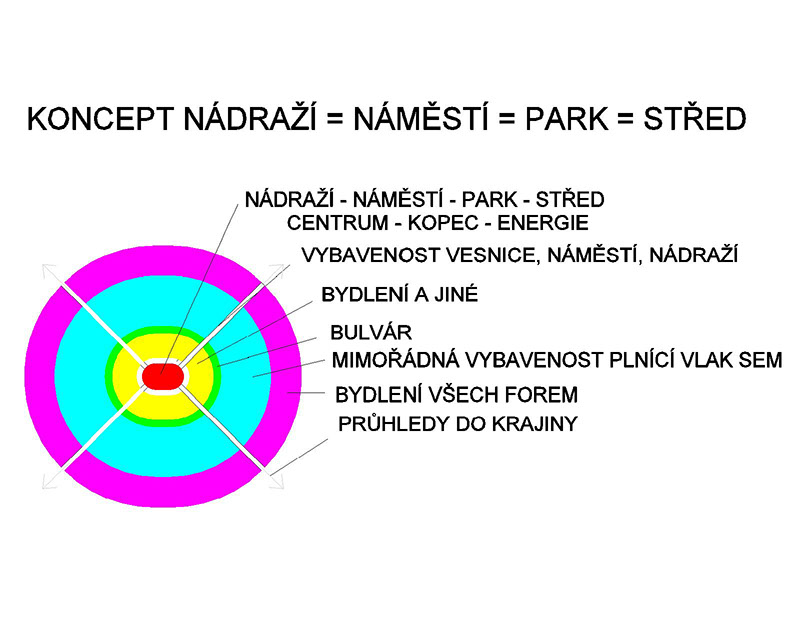 KONCEPT NÁDRAŽÍ = NÁMĚSTÍ = PARK = STŘED

NÁDRAŽÍ - NÁMĚSTÍ - PARK - STŘED
CENTRUM - KOPEC - ENERGIE

VYBAVENOST VESNICE, NÁMĚSTÍ, NÁDRAŽÍ

BYDLENÍ A JINÉ

BULVÁR

MIMOŘÁDNÁ VYBAVENOST PLNÍCÍ VLAK SEM

BYDLENÍ VŠECH FOREM

PRŮHLEDY DO KRAJINY